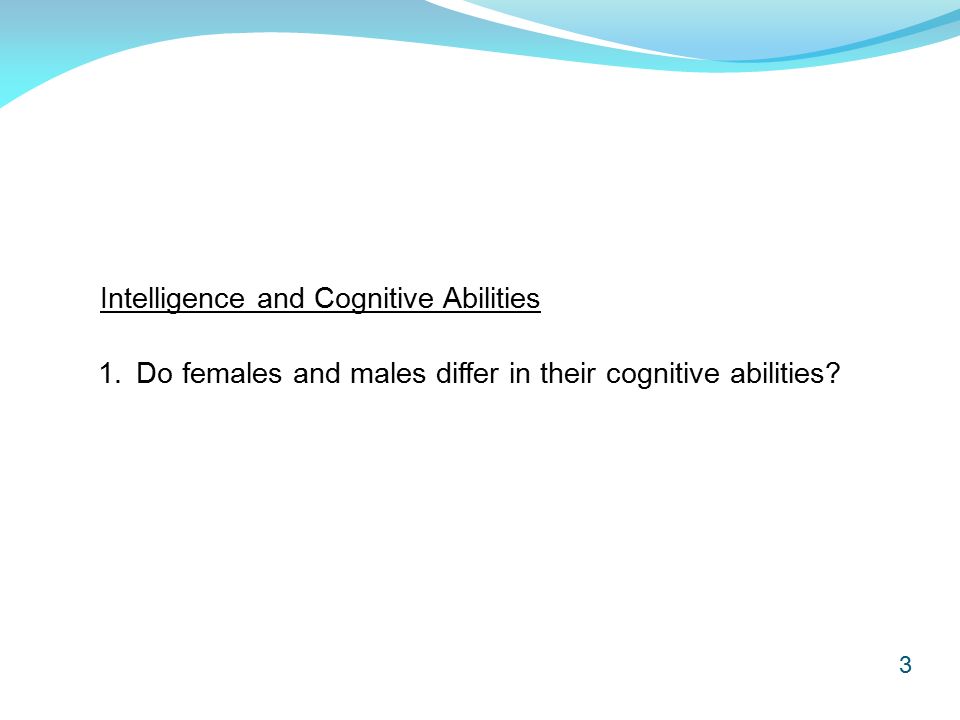 Intelligence and Cognitive Abilities

1. Do females and males differ in their cognitive abilities?

3